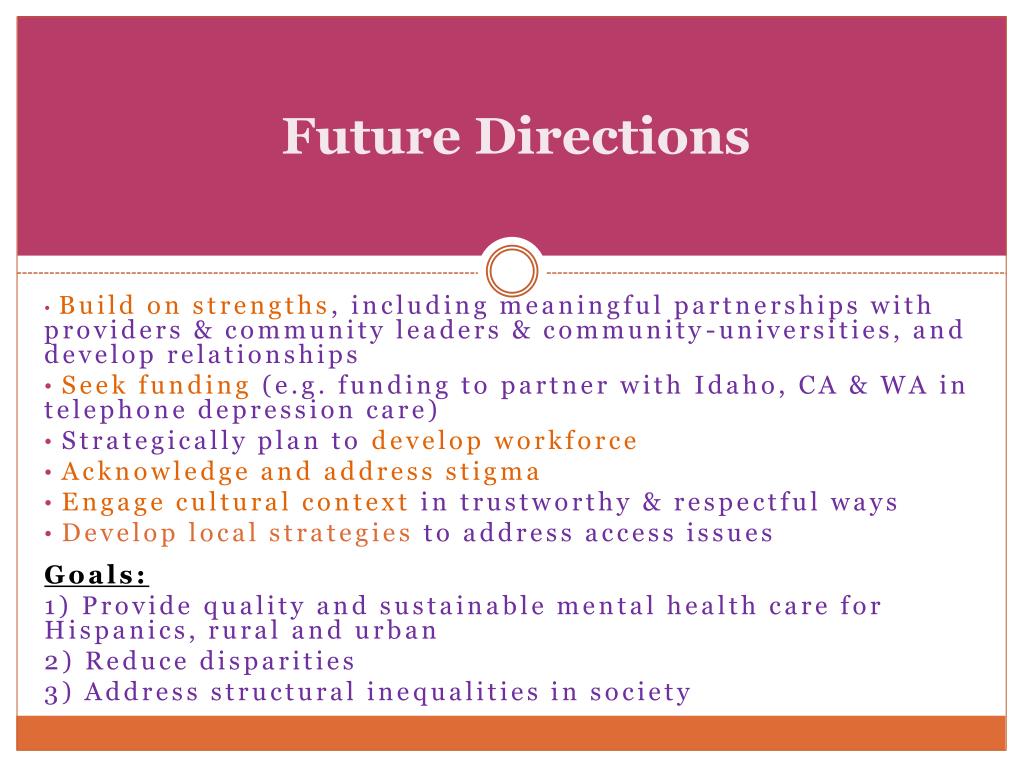 Future Directions

• Build on strengths, including meaningful partnerships with providers & community leaders & community-universities, and develop relationships
• Seek funding (e.g. funding to partner with Idaho, CA & WA in telephone depression care)
• Strategically plan to develop workforce
• Acknowledge and address stigma
• Engage cultural context in trustworthy & respectful ways
• Develop local strategies to address access issues

Goals:
1) Provide quality and sustainable mental health care for Hispanics, rural and urban
2) Reduce disparities
3) Address structural inequalities in society